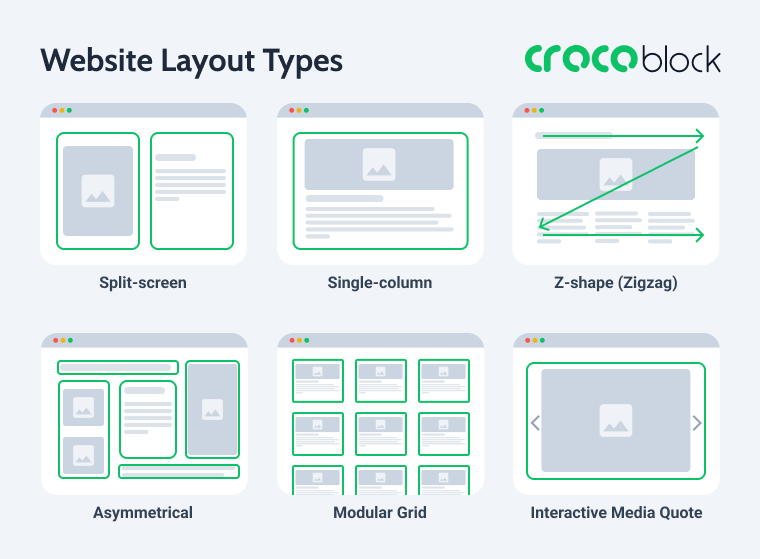 Website Layout Types

crocoblock

Split-screen

Single-column

Z-shape (Zigzag)

Asymmetrical

Modular Grid

Interactive Media Quote